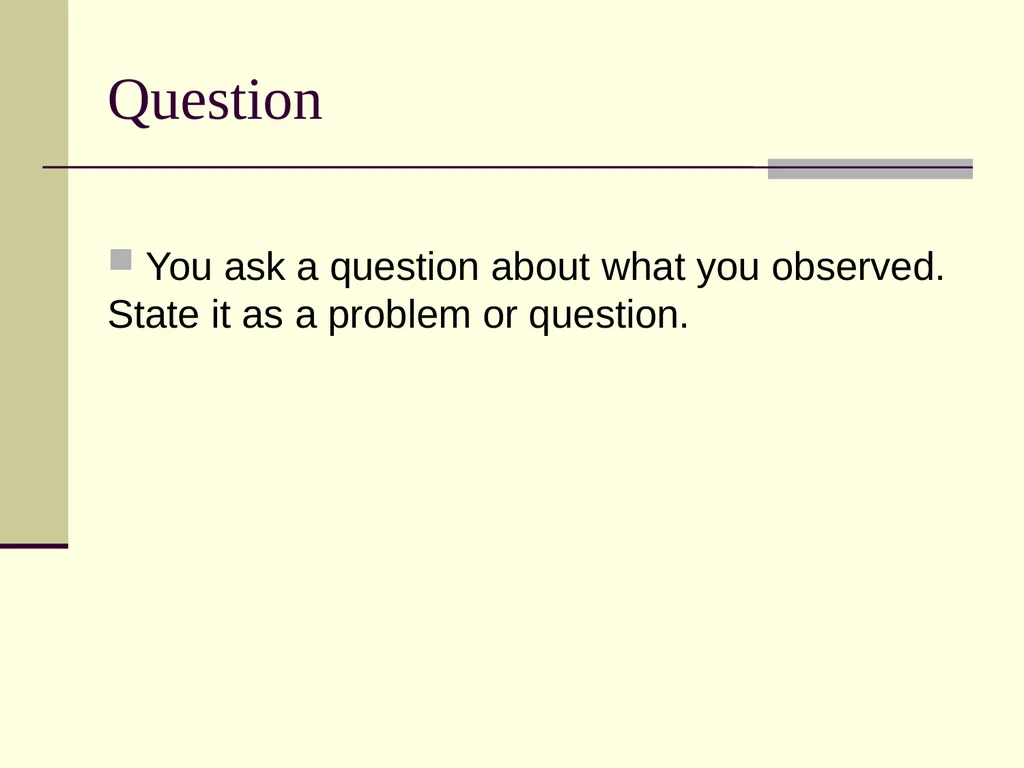 Question

You ask a question about what you observed. State it as a problem or question.